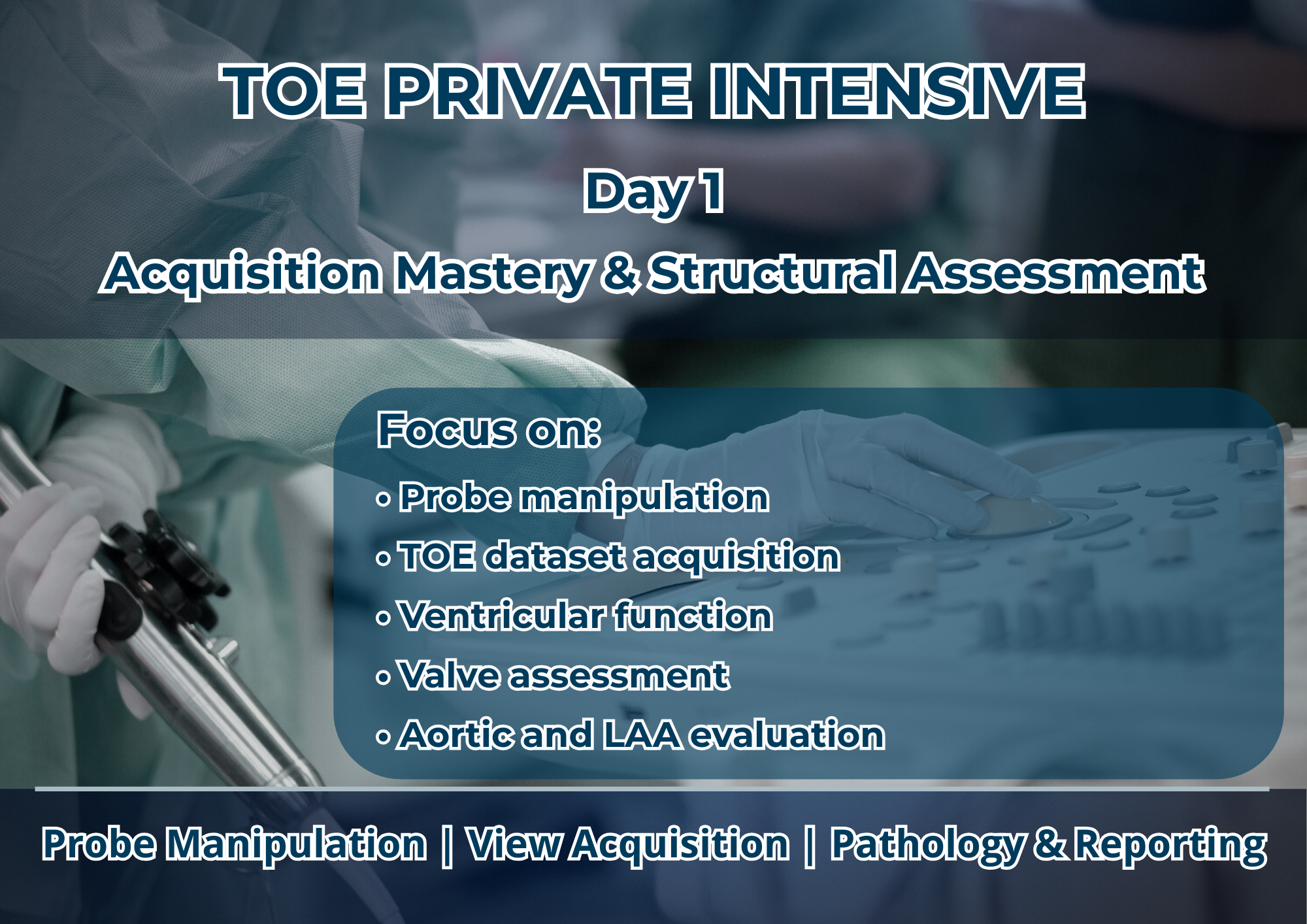 TOE PRIVATE INTENSIVE

Day 1

Acquisition Mastery & Structural Assessment

Focus on:

• Probe manipulation
• TOE dataset acquisition
• Ventricular function
• Valve assessment
• Aortic and LAA evaluation

Probe Manipulation | View Acquisition | Pathology & Reporting